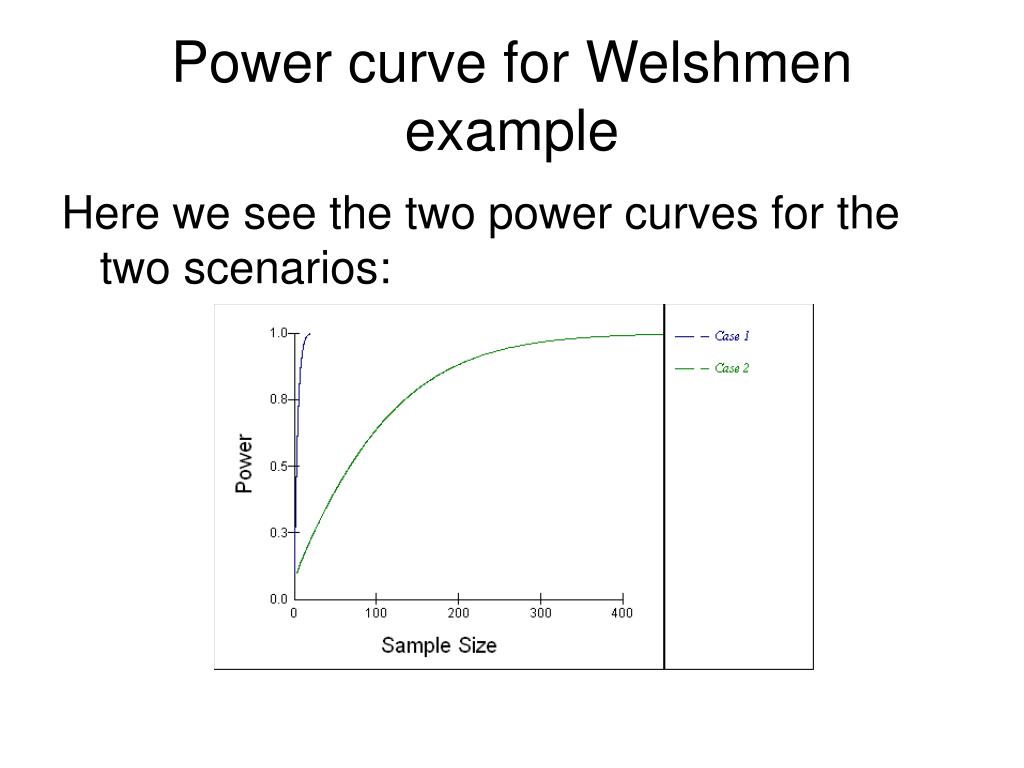 Power curve for Welshmen example

Here we see the two power curves for the two scenarios:

1.0
0.8
0.5
0.3
0.0
Power
0
100
200
300
400
Sample Size
Case 1
Case 2